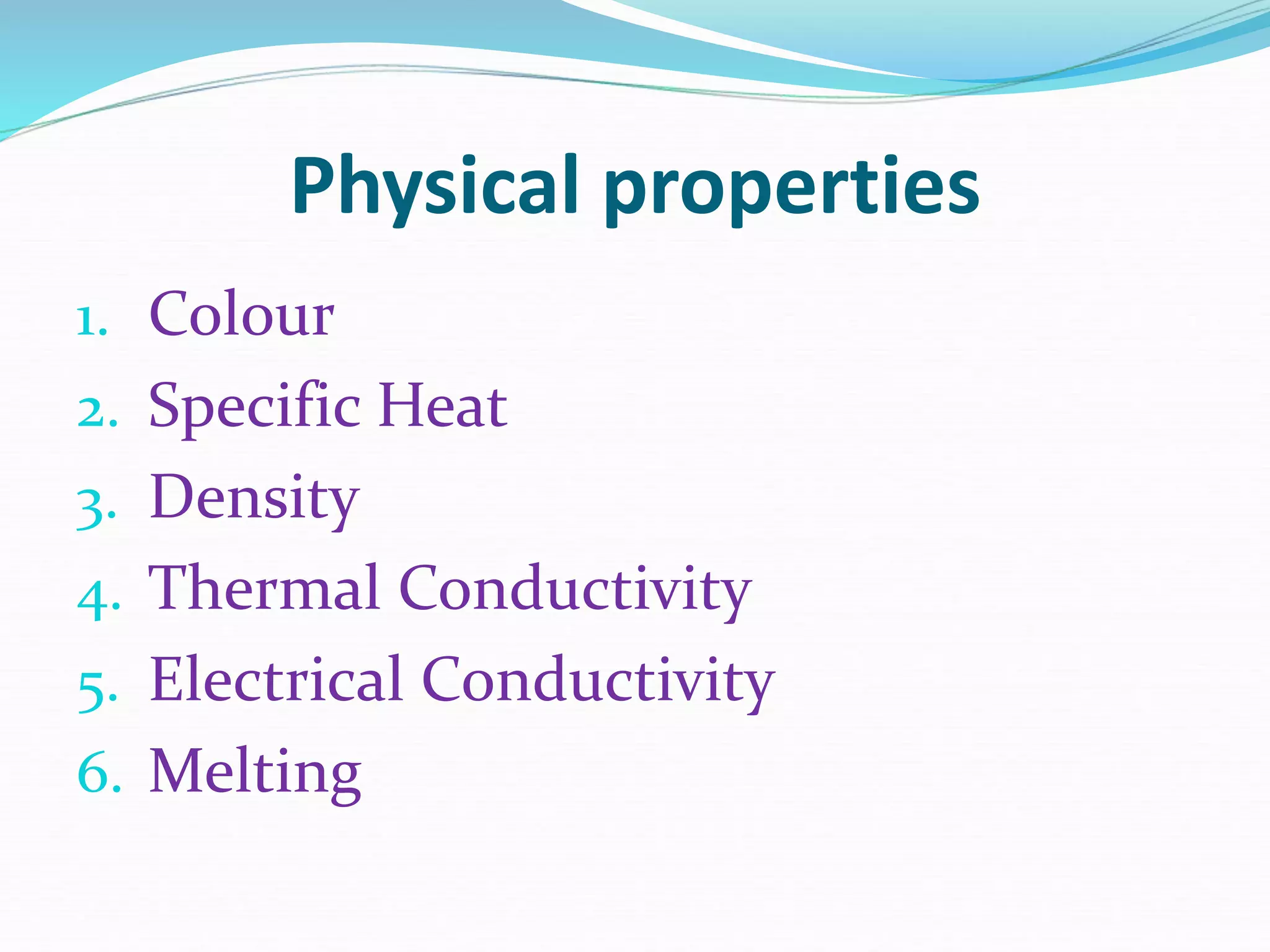 Physical properties

1. Colour
2. Specific Heat
3. Density
4. Thermal Conductivity
5. Electrical Conductivity
6. Melting